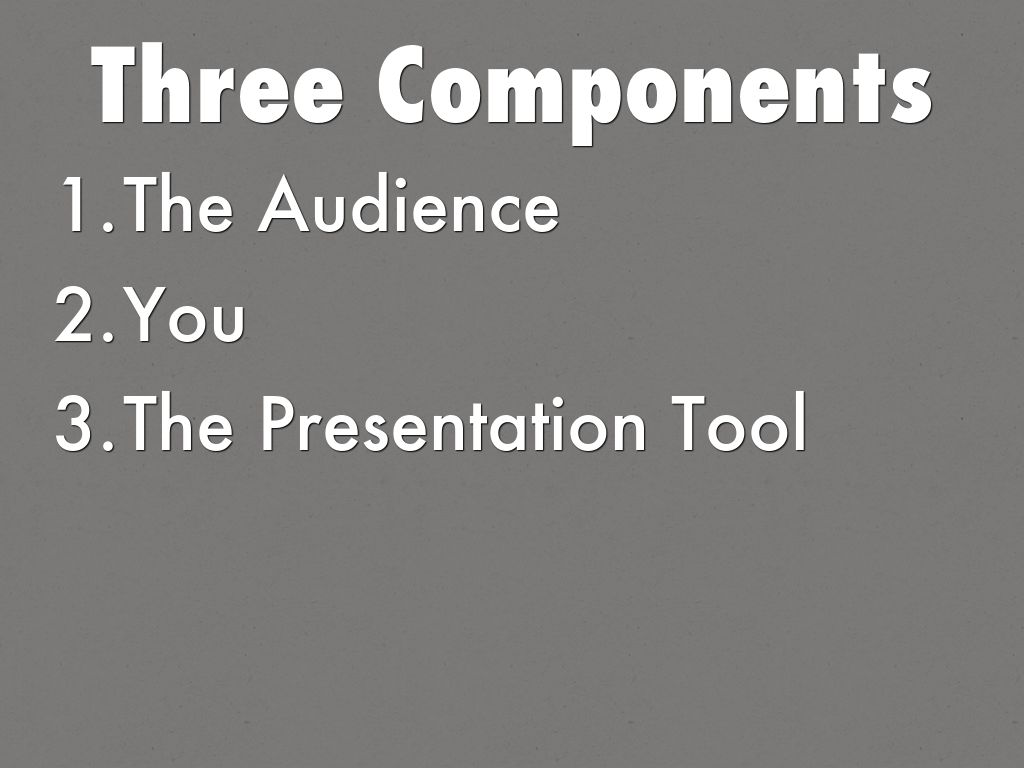 Three Components

1. The Audience
2. You
3. The Presentation Tool